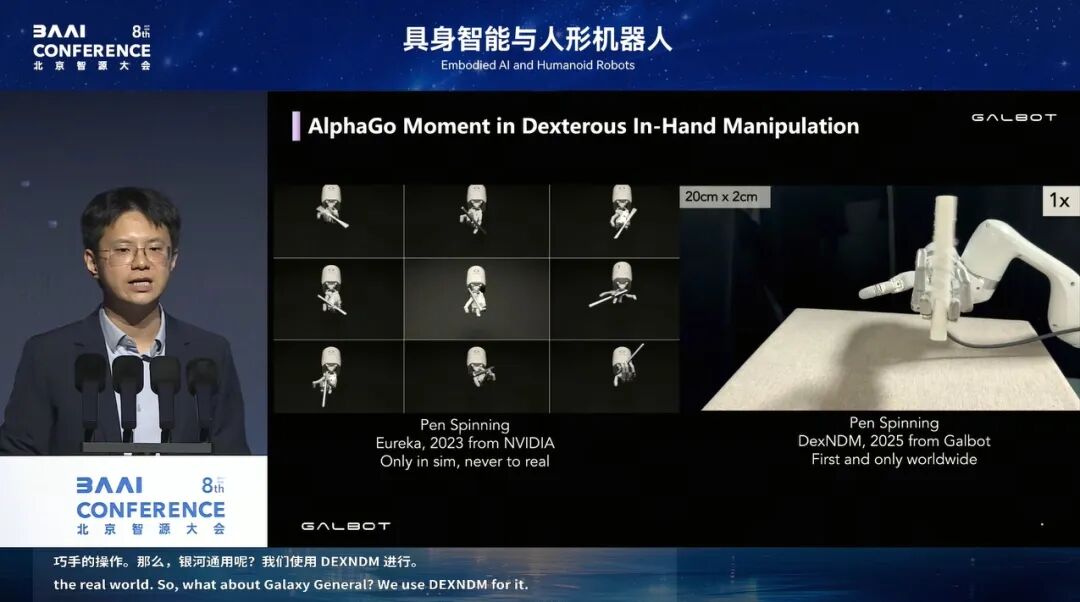 BAAI 8th CONFERENCE
北京智源大会

具身智能与人形机器人
Embodied AI and Humanoid Robots

AlphaGo Moment in Dexterous In-Hand Manipulation

GALBOT

20cm x 2cm

1x

Pen Spinning
Eureka, 2023 from NVIDIA
Only in sim, never to real

Pen Spinning
DexNDM, 2025 from Galbot
First and only worldwide

BAAI 8th CONFERENCE
北京智源大会

GALBOT

巧手的操作。那么，银河通用呢？我们使用 DEXNDM 进行。
the real world. So, what about Galaxy General? We use DEXNDM for it.